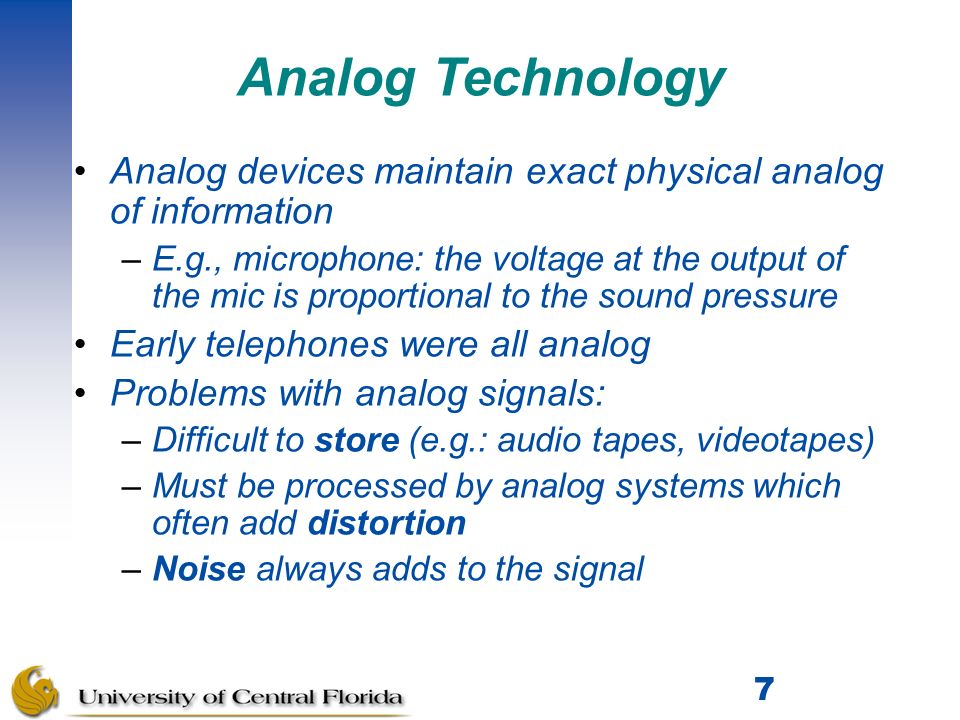 Analog Technology

• Analog devices maintain exact physical analog of information

– E.g., microphone: the voltage at the output of the mic is proportional to the sound pressure

• Early telephones were all analog

• Problems with analog signals:

– Difficult to store (e.g.: audio tapes, videotapes)

– Must be processed by analog systems which often add distortion

– Noise always adds to the signal

University of Central Florida

7